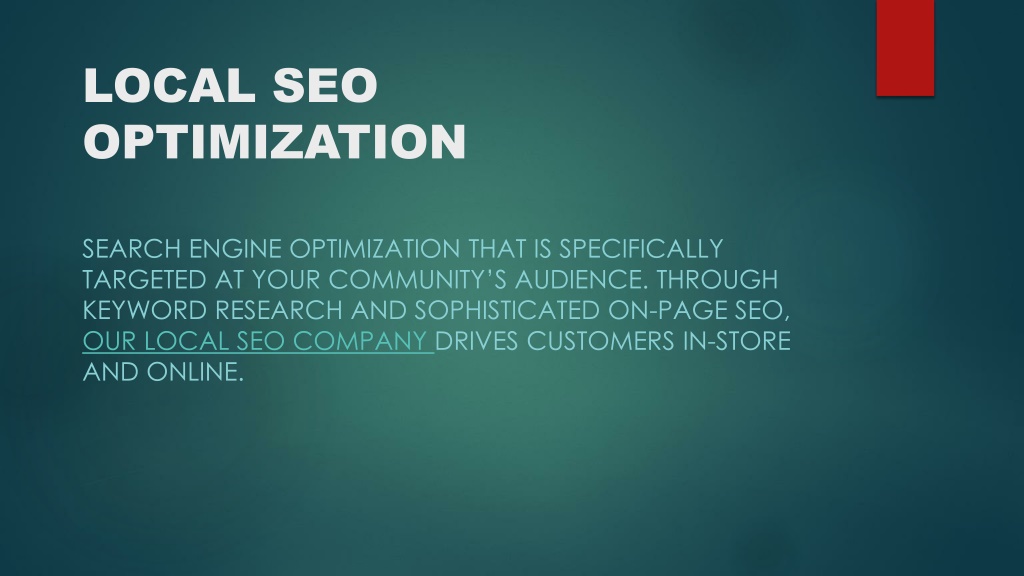 LOCAL SEO OPTIMIZATION

SEARCH ENGINE OPTIMIZATION THAT IS SPECIFICALLY TARGETED AT YOUR COMMUNITY'S AUDIENCE. THROUGH KEYWORD RESEARCH AND SOPHISTICATED ON-PAGE SEO, OUR LOCAL SEO COMPANY DRIVES CUSTOMERS IN-STORE AND ONLINE.